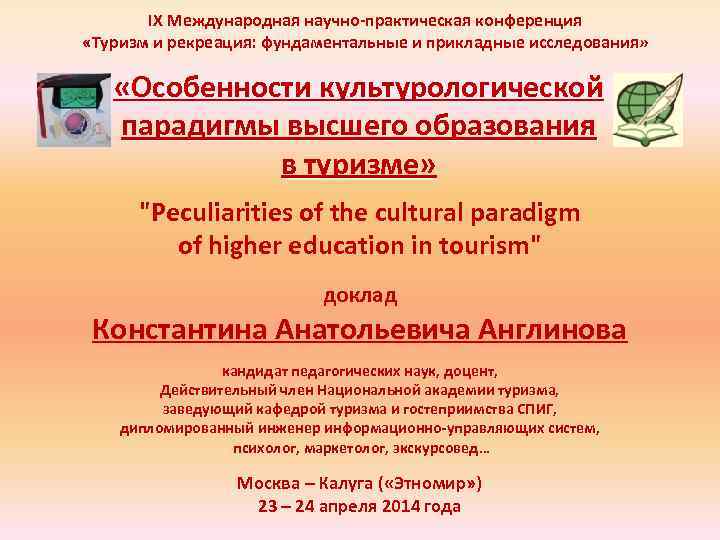 IX Международная научно-практическая конференция «Туризм и рекреация: фундаментальные и прикладные исследования»

«Особенности культурологической парадигмы высшего образования в туризме»

"Peculiarities of the cultural paradigm of higher education in tourism"

доклад

Константина Анатольевича Англинова

кандидат педагогических наук, доцент, Действительный член Национальной академии туризма, заведующий кафедрой туризма и гостеприимства СПИГ, дипломированный инженер информационно-управляющих систем, психолог, маркетолог, экскурсовед…

Москва – Калуга («Этномир»)
23 – 24 апреля 2014 года